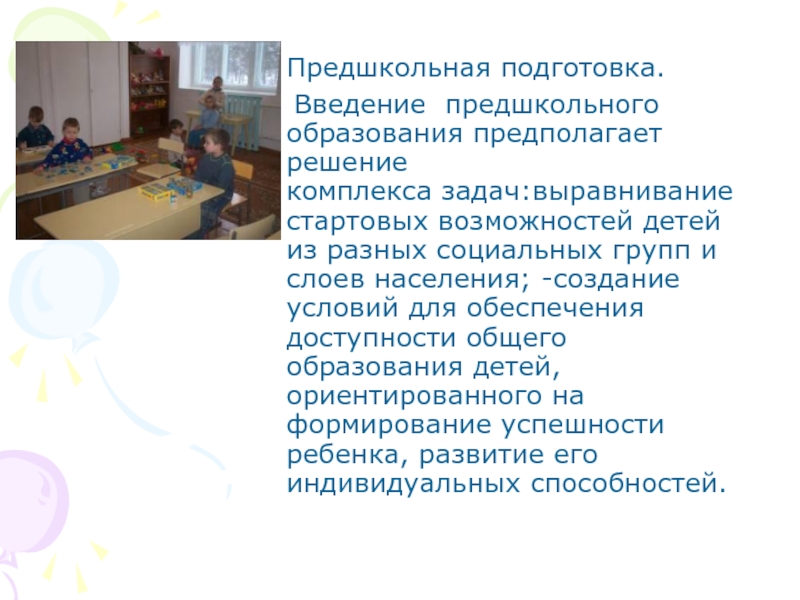 Предшкольная подготовка.

Введение предшкольного образования предполагает решение комплекса задач:выравнивание стартовых возможностей детей из разных социальных групп и слоев населения; -создание условий для обеспечения доступности общего образования детей, ориентированного на формирование успешности ребенка, развитие его индивидуальных способностей.